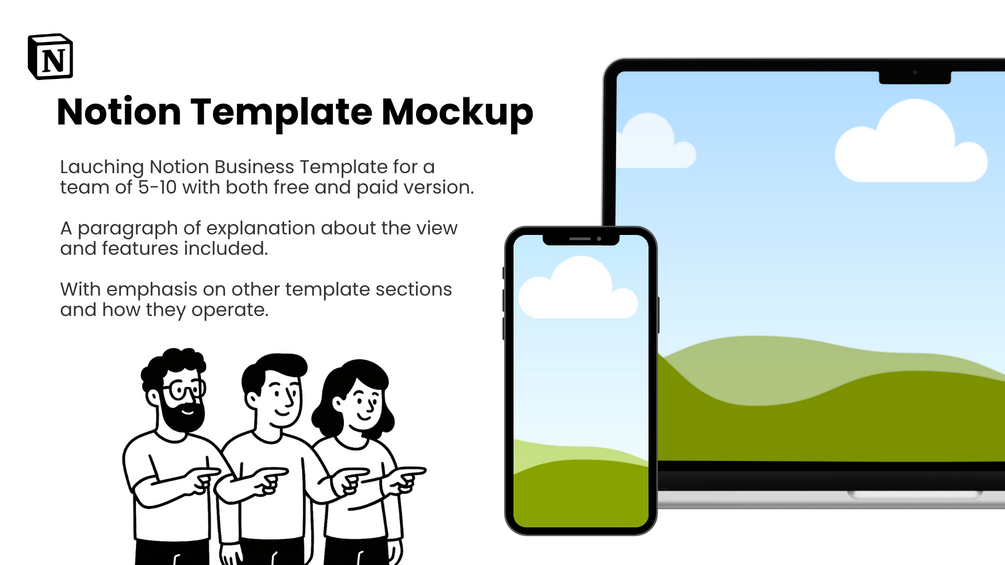 N

Notion Template Mockup

Lauching Notion Business Template for a team of 5-10 with both free and paid version.

A paragraph of explanation about the view and features included.

With emphasis on other template sections and how they operate.